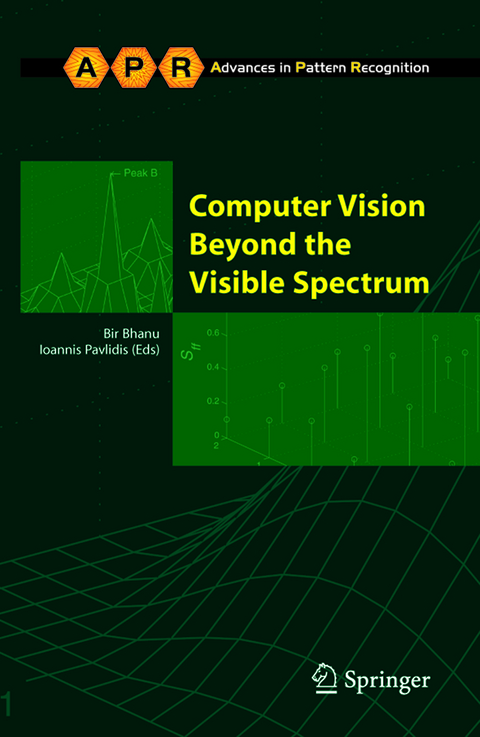 A P R Advances in Pattern Recognition

Peak B

Computer Vision Beyond the Visible Spectrum

Bir Bhanu
Ioannis Pavlidis (Eds)

$S_{ff}$

0.6

0.4

0.2

0

2

1

Springer

1